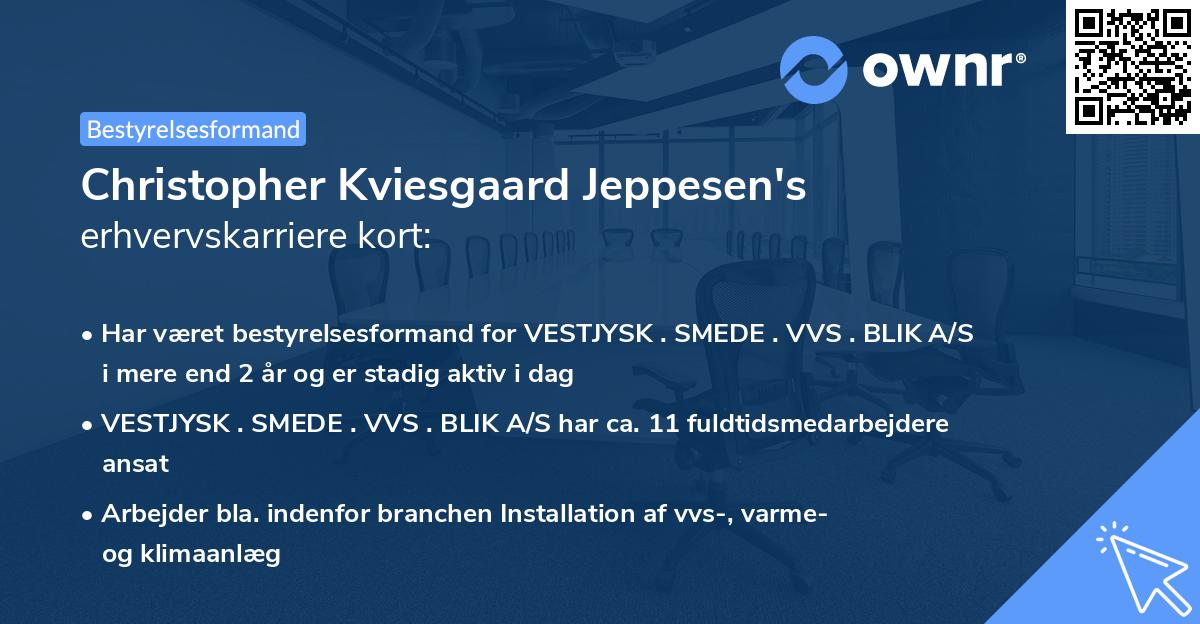 ownr®

Bestyrelsesformand

Christopher Kviesgaard Jeppesen's erhvervskarriere kort:

• Har været bestyrelsesformand for VESTJYSK . SMEDE . VVS . BLIK A/S i mere end 2 år og er stadig aktiv i dag

• VESTJYSK . SMEDE . VVS . BLIK A/S har ca. 11 fuldtidsmedarbejdere ansat

• Arbejder bla. indenfor branchen Installation af vvs-, varme- og klimaanlæg